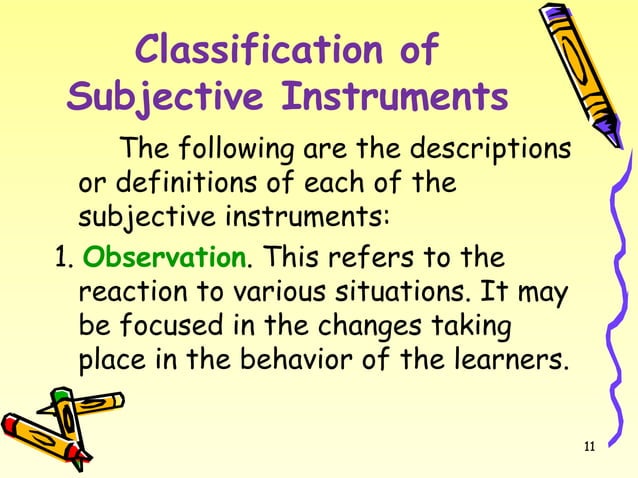 Classification of Subjective Instruments

The following are the descriptions or definitions of each of the subjective instruments:

1. Observation. This refers to the reaction to various situations. It may be focused in the changes taking place in the behavior of the learners.

11